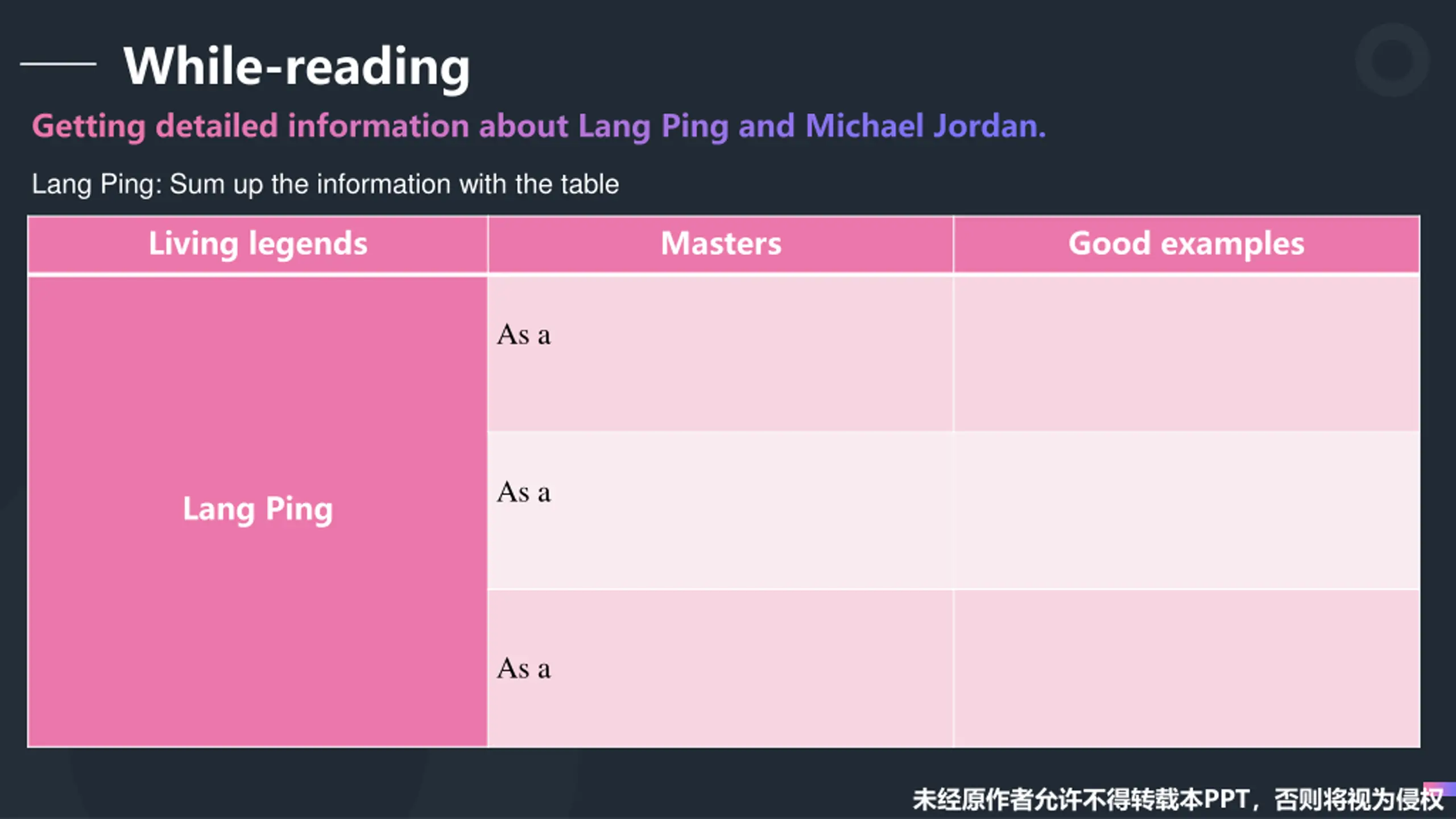 While-reading

Getting detailed information about Lang Ping and Michael Jordan.

Lang Ping: Sum up the information with the table

| Living legends | Masters | Good examples |
|---|---|---|
| Lang Ping | As a | |
| | As a | |
| | As a | |

未经原作者允许不得转载本PPT，否则将视为侵权